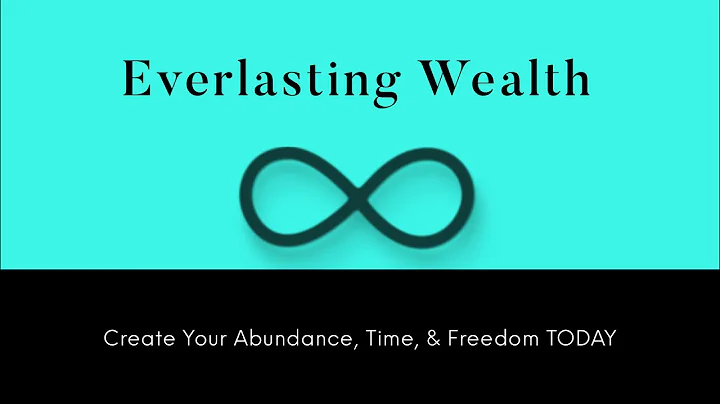 Everlasting Wealth

Create Your Abundance, Time, & Freedom TODAY